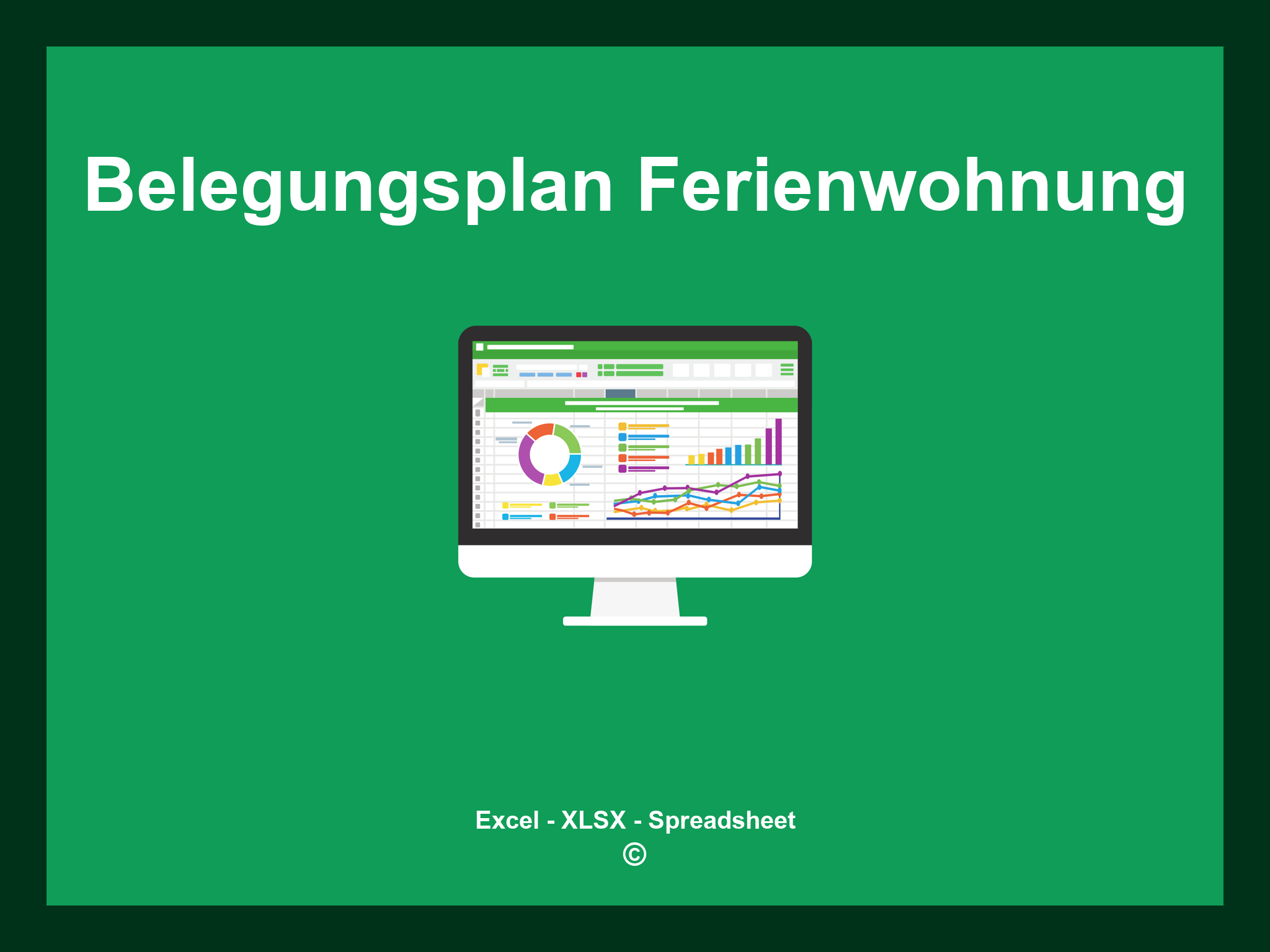 Belegungsplan Ferienwohnung

Excel - XLSX - Spreadsheet
©